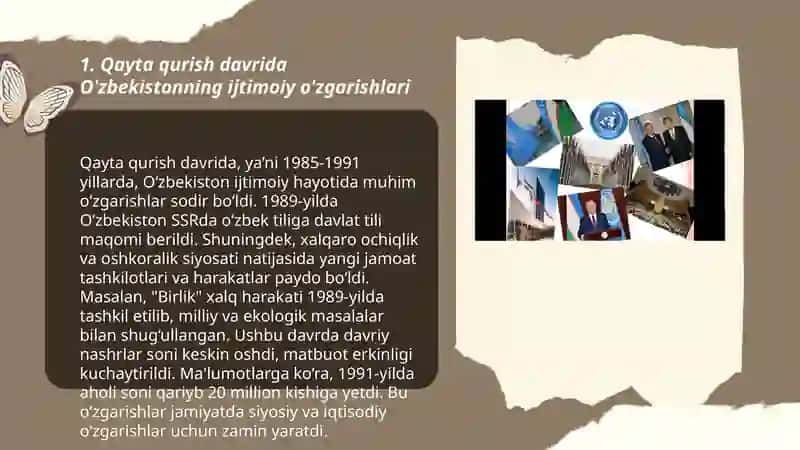 1. Qayta qurish davrida O'zbekistonning ijtimoiy o'zgarishlari

Qayta qurish davrida, ya'ni 1985-1991 yillarda, O'zbekiston ijtimoiy hayotida muhim o'zgarishlar sodir bo'ldi. 1989-yilda O'zbekiston SSRda o'zbek tiliga davlat tili maqomi berildi. Shuningdek, xalqaro ochiqlik va oshkoralik siyosati natijasida yangi jamoat tashkilotlari va harakatlar paydo bo'ldi. Masalan, "Birlik" xalq harakati 1989-yilda tashkil etilib, milliy va ekologik masalalar bilan shug'ullangan. Ushbu davrda davriy nashrlar soni keskin oshdi, matbuot erkinligi kuchaytirildi. Ma'lumotlarga ko'ra, 1991-yilda aholi soni qariyb 20 million kishiga yetdi. Bu o'zgarishlar jamiyatda siyosiy va iqtisodiy o'zgarishlar uchun zamin yaratdi.